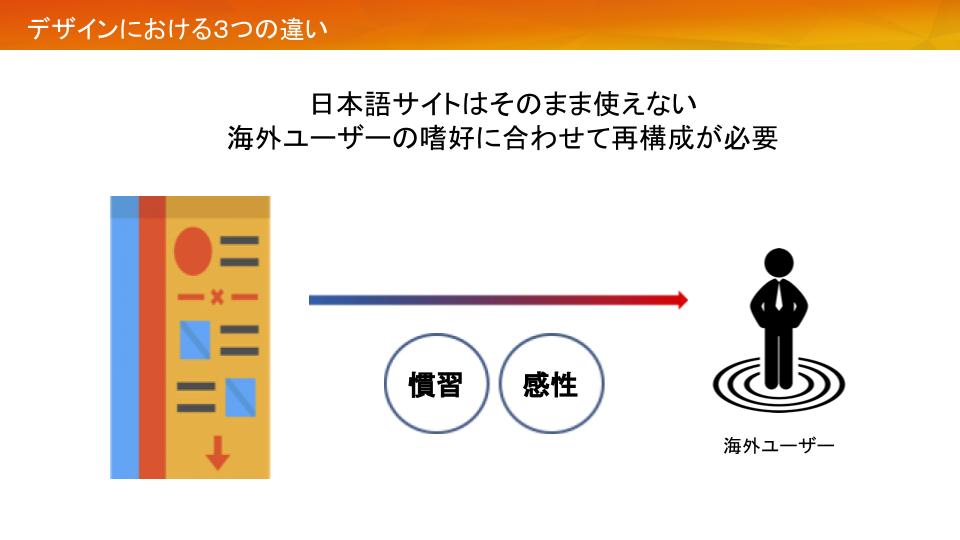 デザインにおける3つの違い

日本語サイトはそのまま使えない
海外ユーザーの嗜好に合わせて再構成が必要

慣習

感性

海外ユーザー